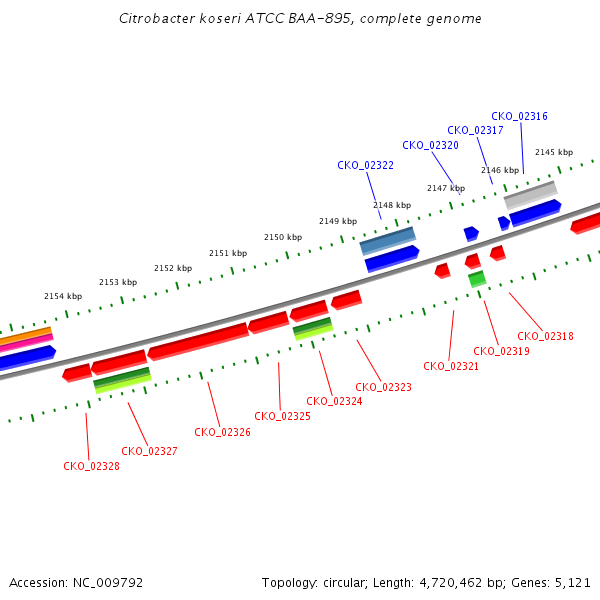 Citrobacter koseri ATCC BAA-895, complete genome

CKO_02316
CKO_02317
CKO_02320
CKO_02322
2145 kbp
2146 kbp
2147 kbp
2148 kbp
2149 kbp
2150 kbp
2151 kbp
2152 kbp
2153 kbp
2154 kbp

CKO_02318
CKO_02319
CKO_02321
CKO_02323
CKO_02324
CKO_02325
CKO_02326
CKO_02327
CKO_02328

Accession: NC_009792
Topology: circular; Length: 4,720,462 bp; Genes: 5,121